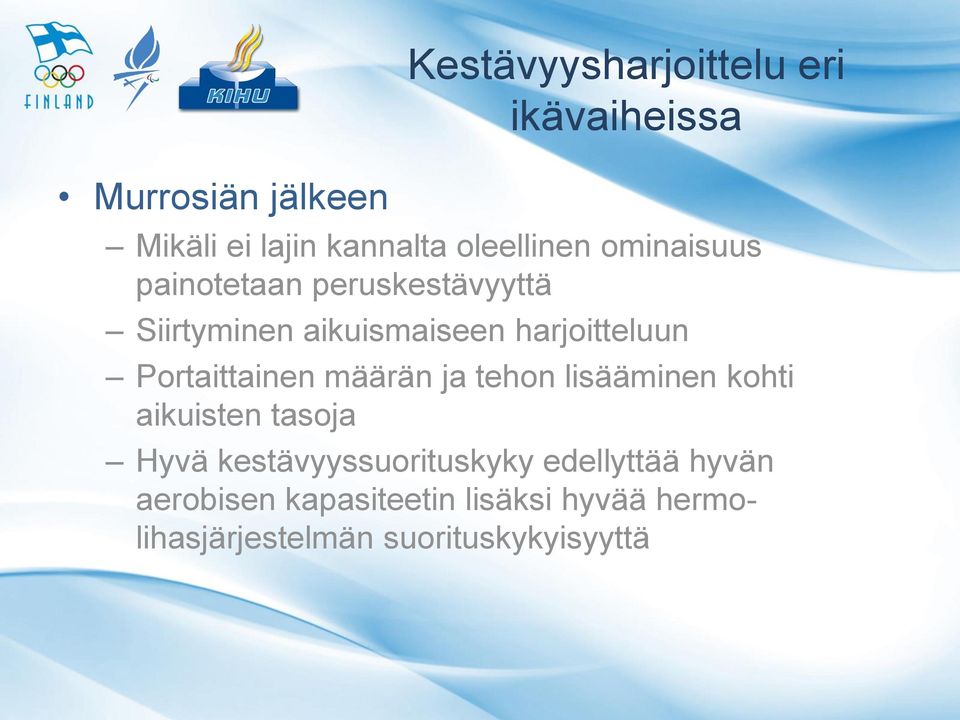 FINLAND

KIHU

Kestävyysharjoittelu eri ikävaiheissa

• Murrosiän jälkeen
– Mikäli ei lajin kannalta oleellinen ominaisuus painotetaan peruskestävyyttä
– Siirtyminen aikuismaiseen harjoitteluun
– Portaittainen määrän ja tehon lisääminen kohti aikuisten tasoja
– Hyvä kestävyyssuorituskyky edellyttää hyvän aerobisen kapasiteetin lisäksi hyvää hermo-lihasjärjestelmän suorituskykyisyyttä